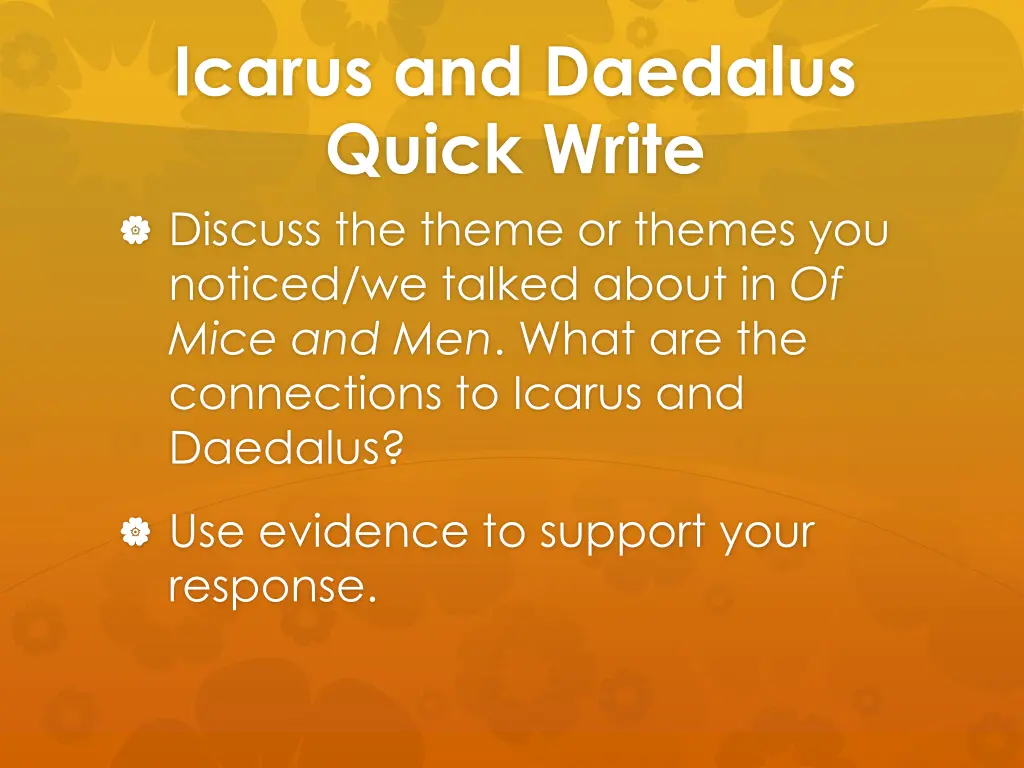 Icarus and Daedalus Quick Write

Discuss the theme or themes you noticed/we talked about in Of Mice and Men. What are the connections to Icarus and Daedalus?

Use evidence to support your response.